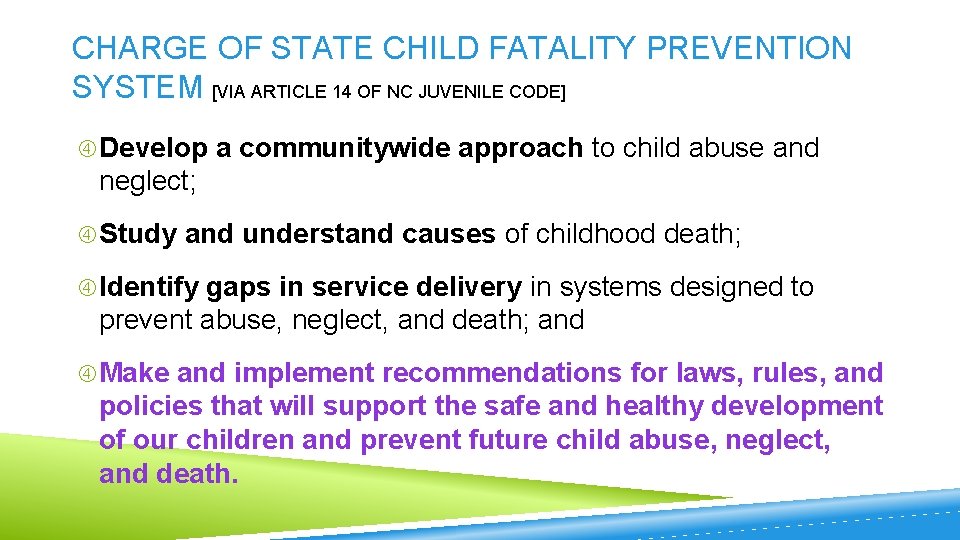 CHARGE OF STATE CHILD FATALITY PREVENTION SYSTEM [VIA ARTICLE 14 OF NC JUVENILE CODE]

Develop a communitywide approach to child abuse and neglect;

Study and understand causes of childhood death;

Identify gaps in service delivery in systems designed to prevent abuse, neglect, and death; and

Make and implement recommendations for laws, rules, and policies that will support the safe and healthy development of our children and prevent future child abuse, neglect, and death.